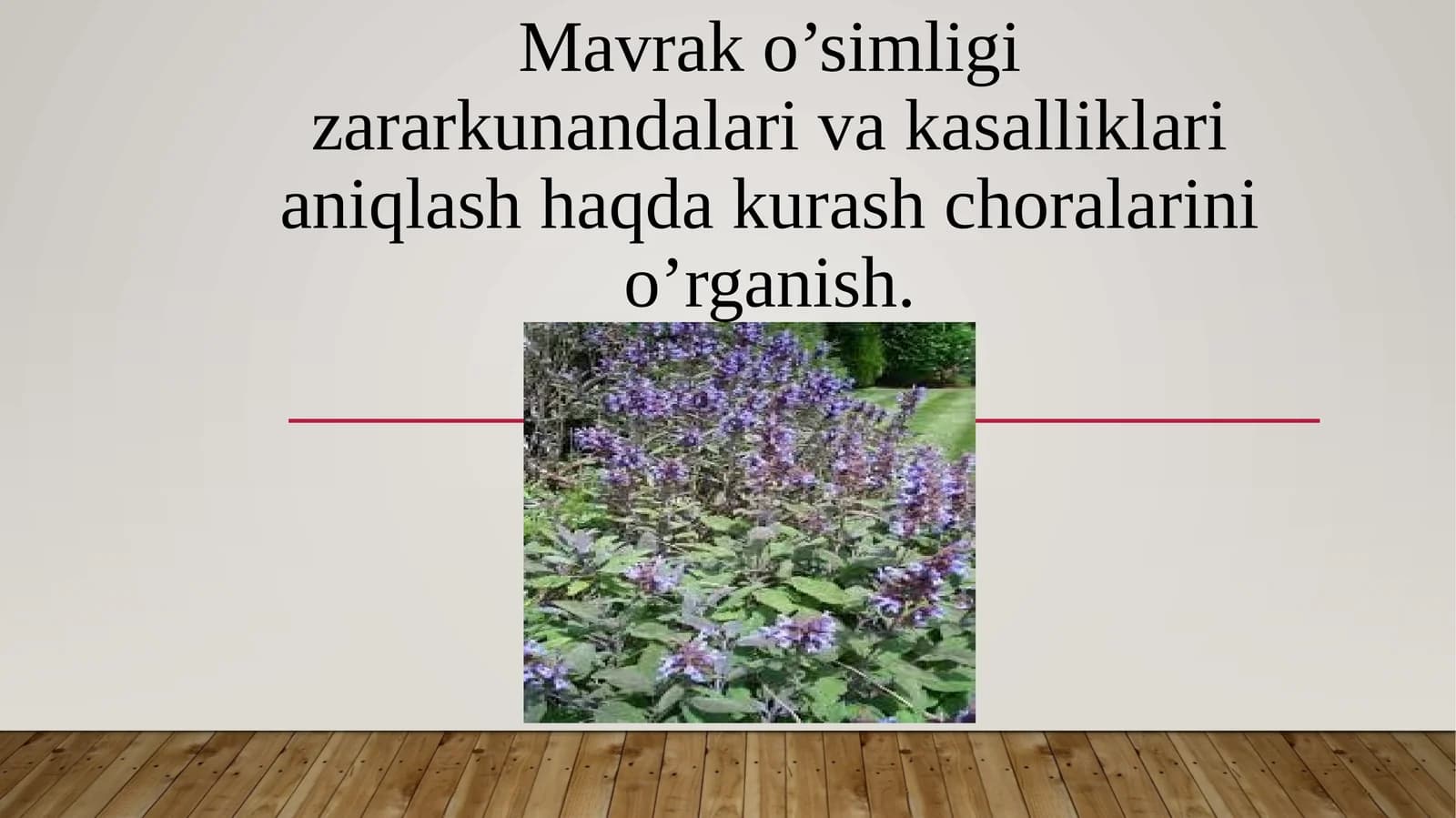 Mavrak o’simligi zararkunandalari va kasalliklari aniqlash haqda kurash choralarini o’rganish.